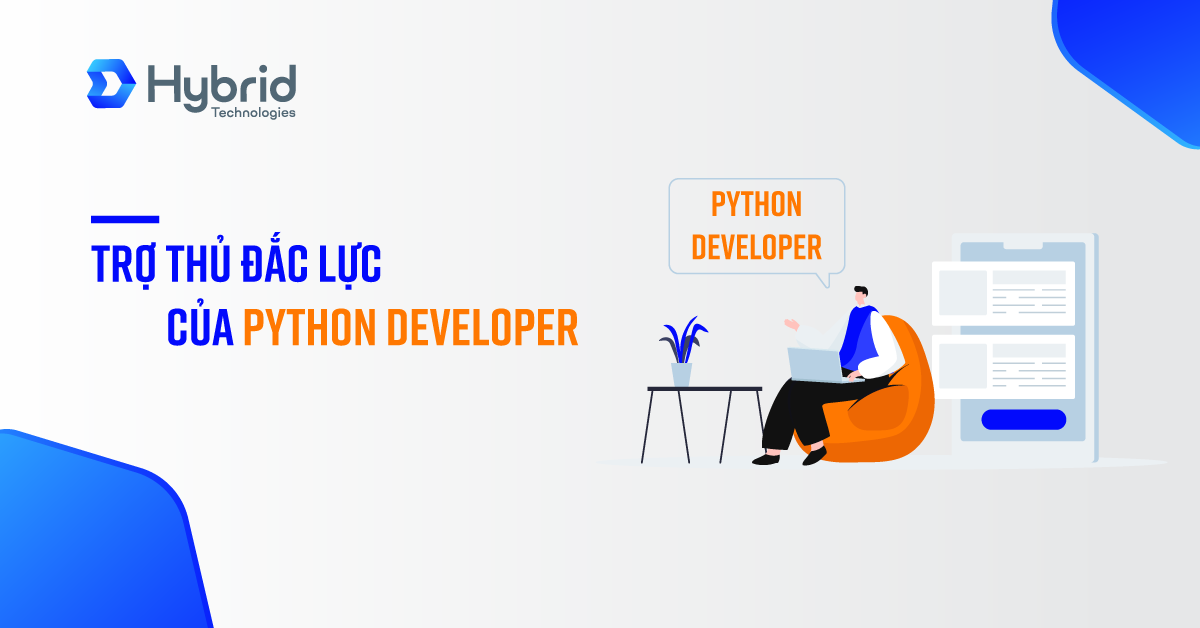 Hybrid
Technologies

TRỢ THỦ ĐẮC LỰC
CỦA PYTHON DEVELOPER

PYTHON
DEVELOPER